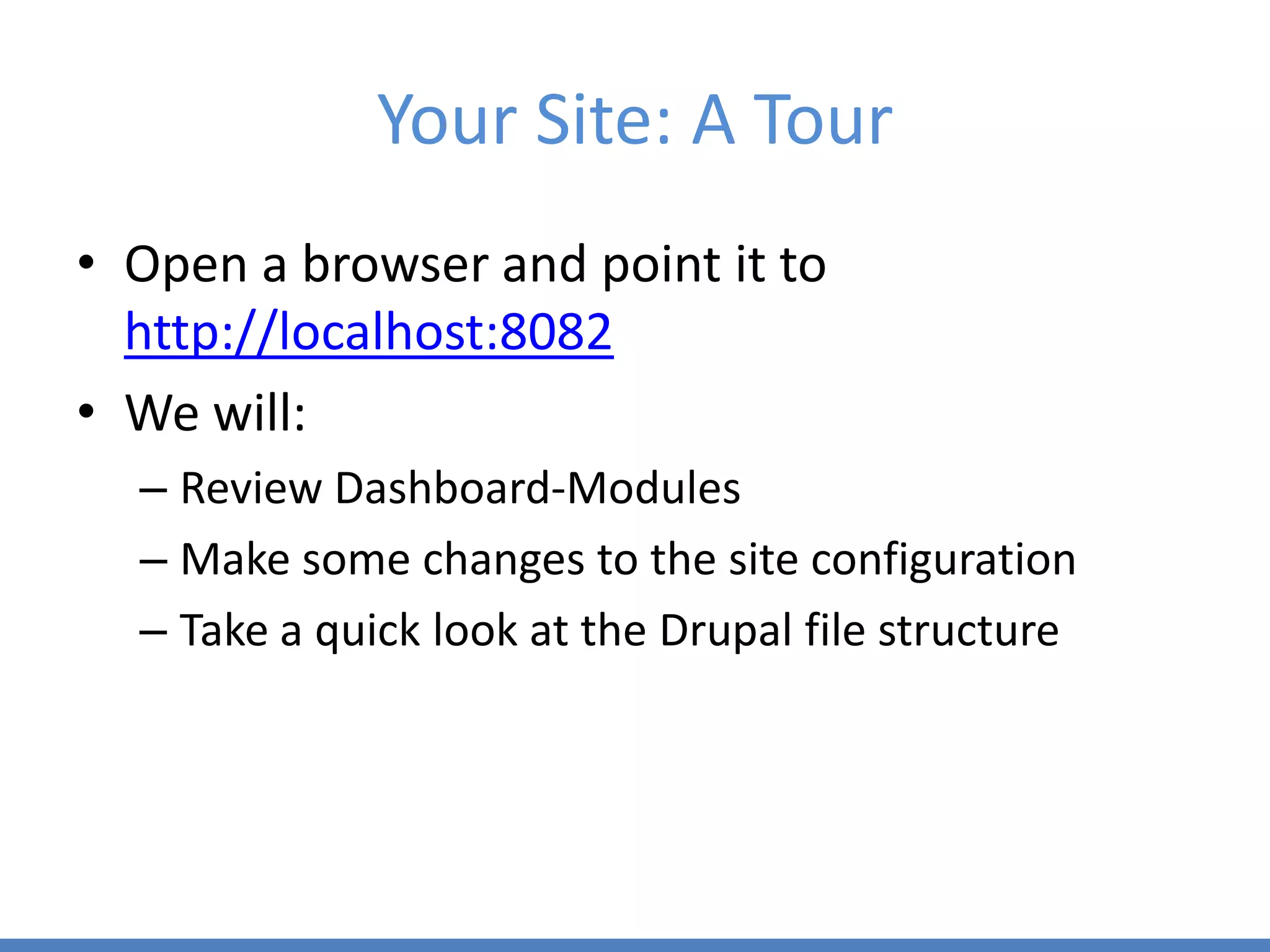 Your Site: A Tour

• Open a browser and point it to http://localhost:8082

• We will:

– Review Dashboard-Modules

– Make some changes to the site configuration

– Take a quick look at the Drupal file structure